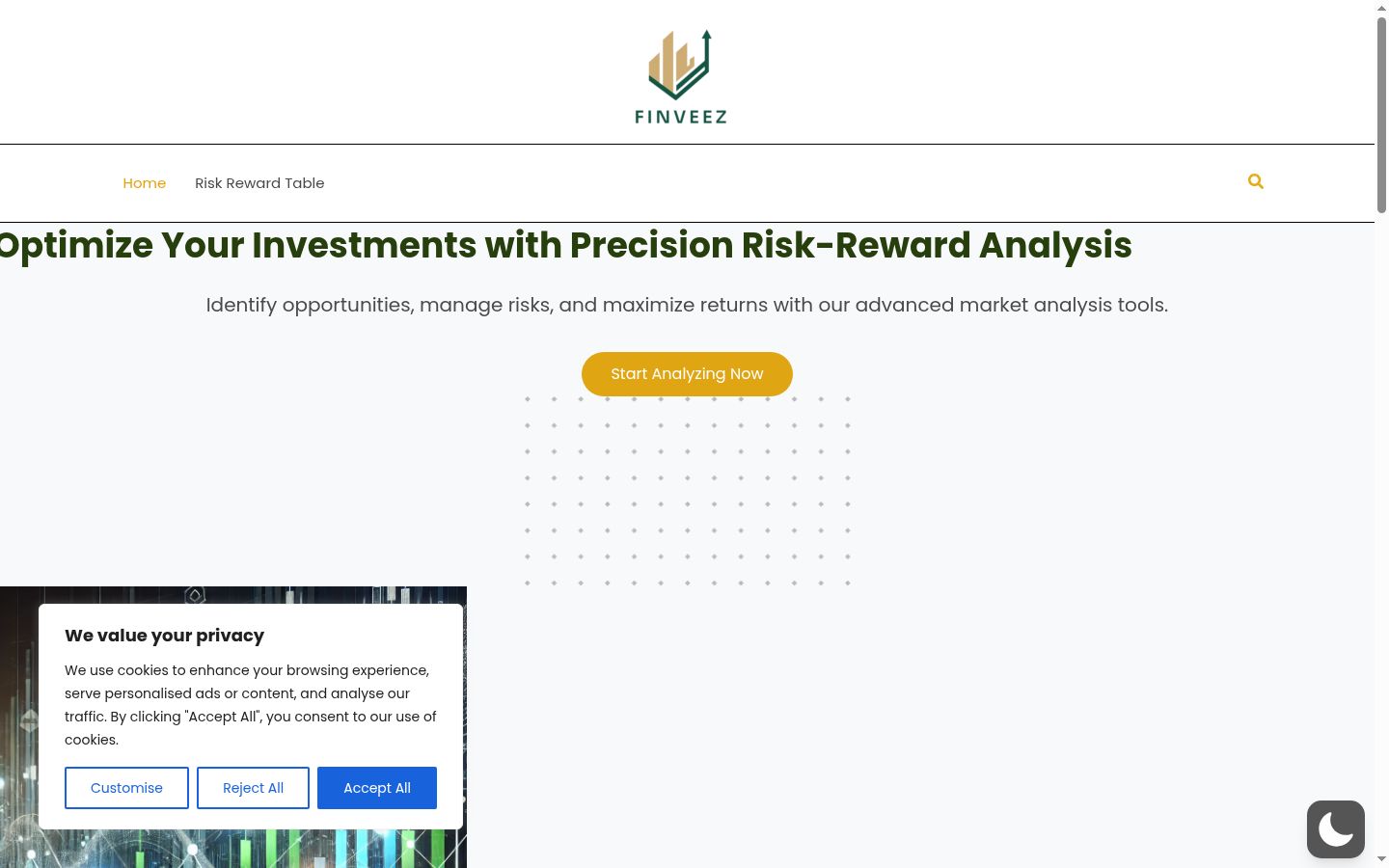 FINVEEZ

Home Risk Reward Table

Optimize Your Investments with Precision Risk-Reward Analysis

Identify opportunities, manage risks, and maximize returns with our advanced market analysis tools.

Start Analyzing Now

We value your privacy

We use cookies to enhance your browsing experience, serve personalised ads or content, and analyse our traffic. By clicking "Accept All", you consent to our use of cookies.

Customise Reject All Accept All